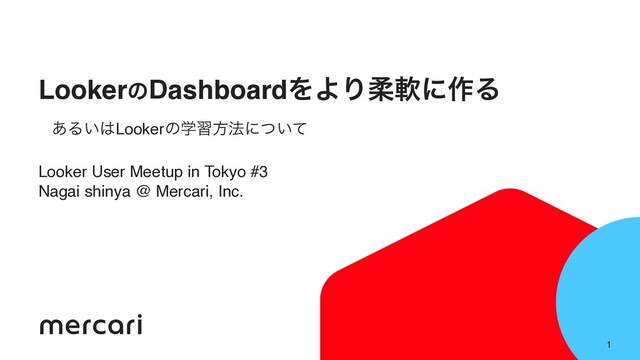 LookerのDashboardをより柔軟に作る

あるいはLookerの学習方法について

Looker User Meetup in Tokyo #3
Nagai shinya @ Mercari, Inc.

mercari

1